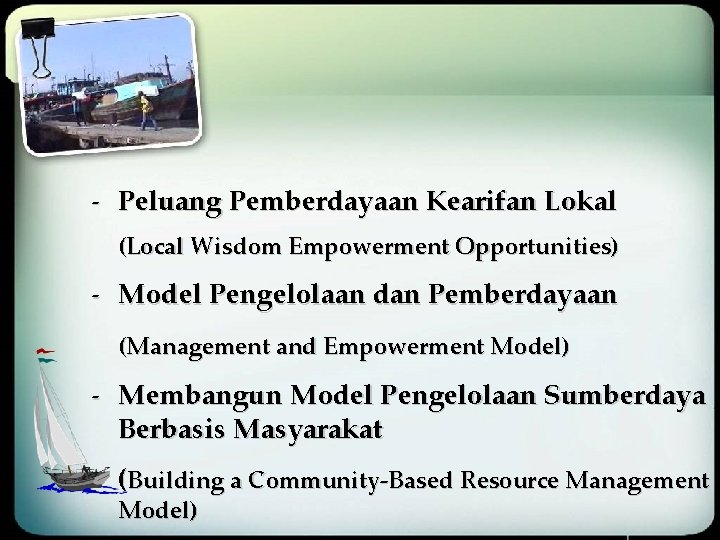 - Peluang Pemberdayaan Kearifan Lokal

(Local Wisdom Empowerment Opportunities)

- Model Pengelolaan dan Pemberdayaan

(Management and Empowerment Model)

- Membangun Model Pengelolaan Sumberdaya Berbasis Masyarakat

(Building a Community-Based Resource Management Model)